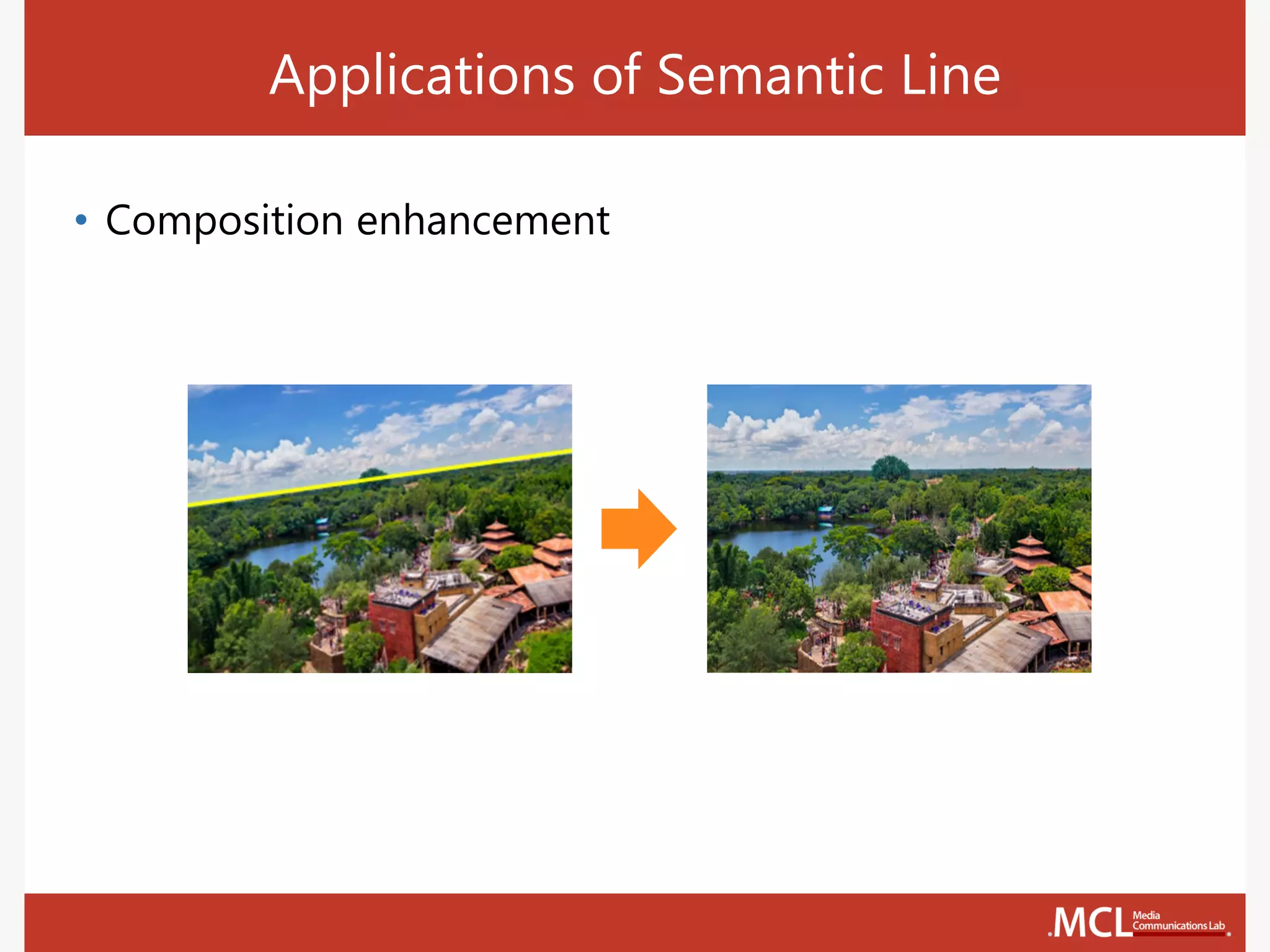 Applications of Semantic Line

• Composition enhancement

MCL Media Communications Lab